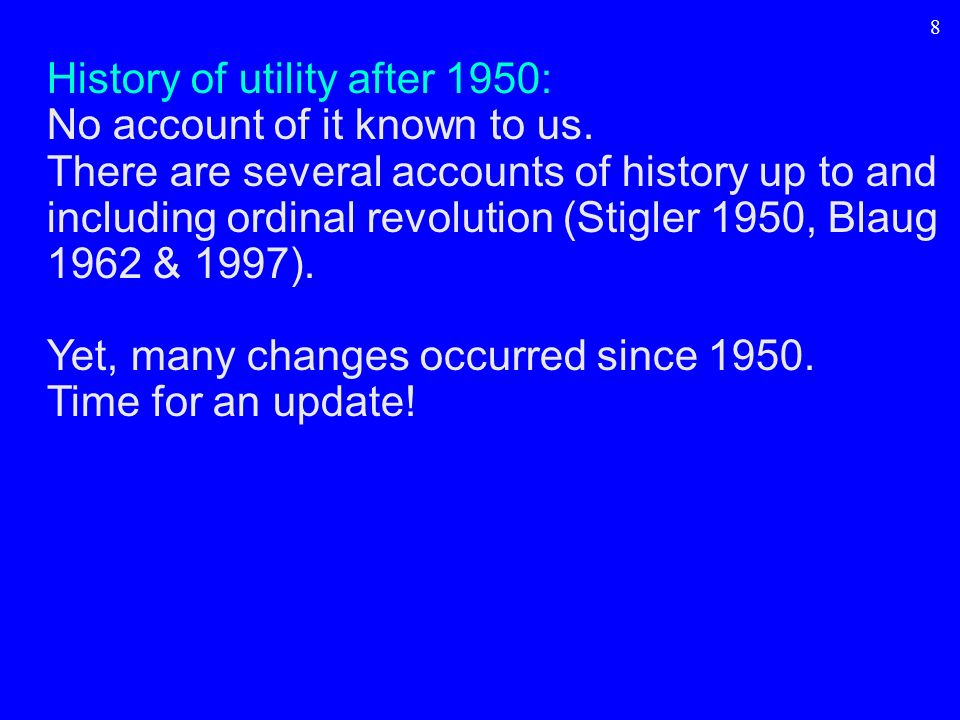 8

History of utility after 1950:
No account of it known to us.
There are several accounts of history up to and including ordinal revolution (Stigler 1950, Blaug 1962 & 1997).

Yet, many changes occurred since 1950.
Time for an update!